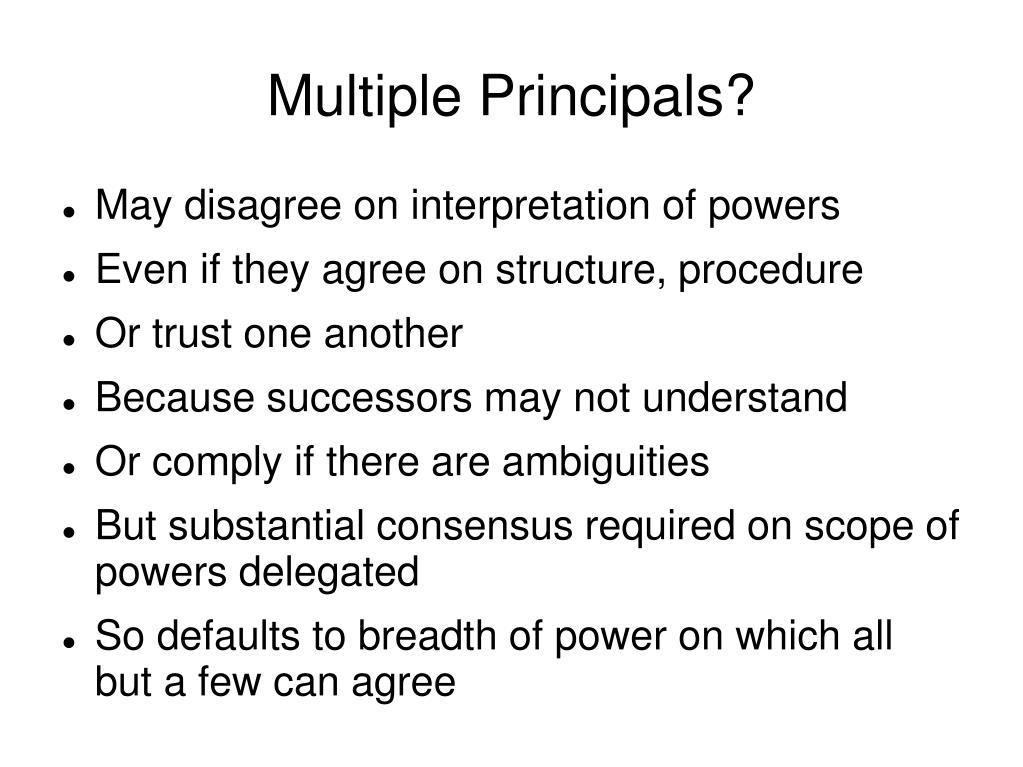 Multiple Principals?

- May disagree on interpretation of powers
- Even if they agree on structure, procedure
- Or trust one another
- Because successors may not understand
- Or comply if there are ambiguities
- But substantial consensus required on scope of powers delegated
- So defaults to breadth of power on which all but a few can agree